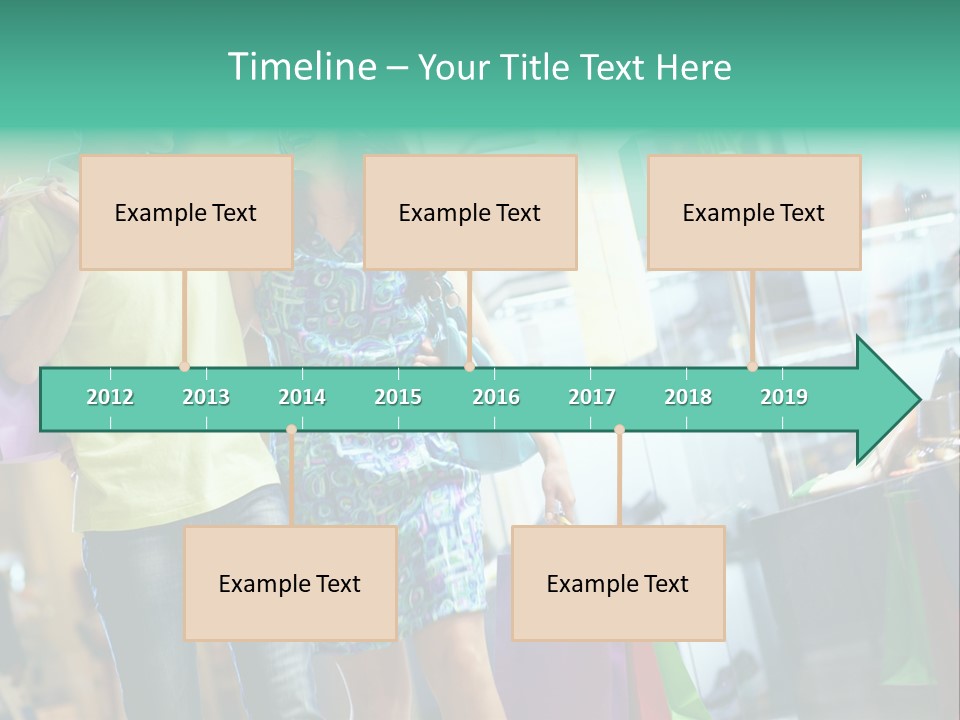 Timeline – Your Title Text Here

Example Text

Example Text

Example Text

2012 2013 2014 2015 2016 2017 2018 2019

Example Text

Example Text